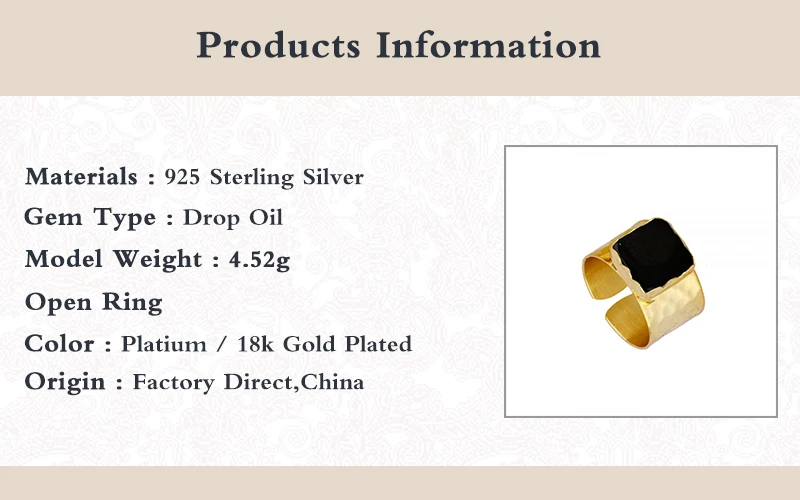 Products Information

Materials : 925 Sterling Silver

Gem Type : Drop Oil

Model Weight : 4.52g

Open Ring

Color : Platium / 18k Gold Plated

Origin : Factory Direct,China